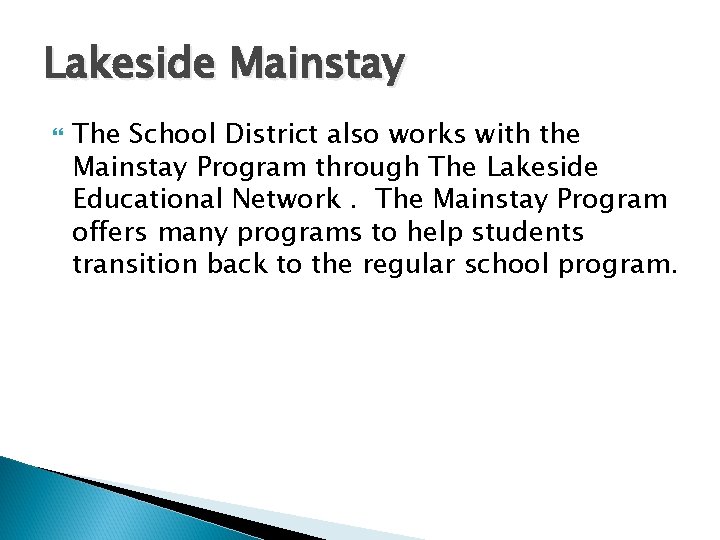 Lakeside Mainstay

The School District also works with the Mainstay Program through The Lakeside Educational Network . The Mainstay Program offers many programs to help students transition back to the regular school program.